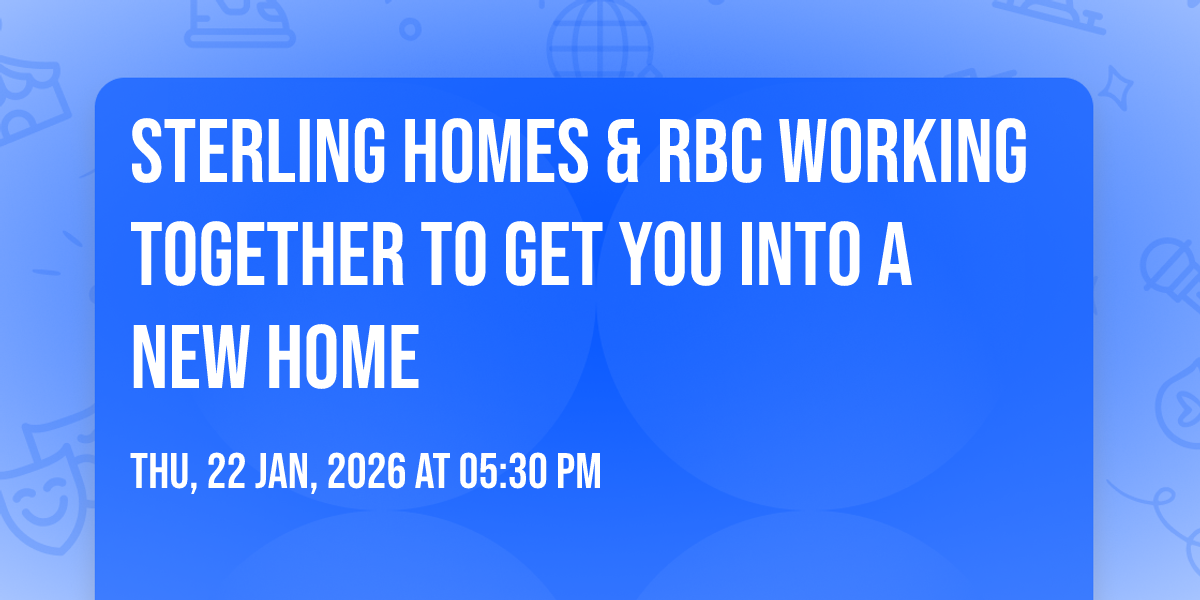 STERLING HOMES & RBC WORKING TOGETHER TO GET YOU INTO A NEW HOME

THU, 22 JAN, 2026 AT 05:30 PM